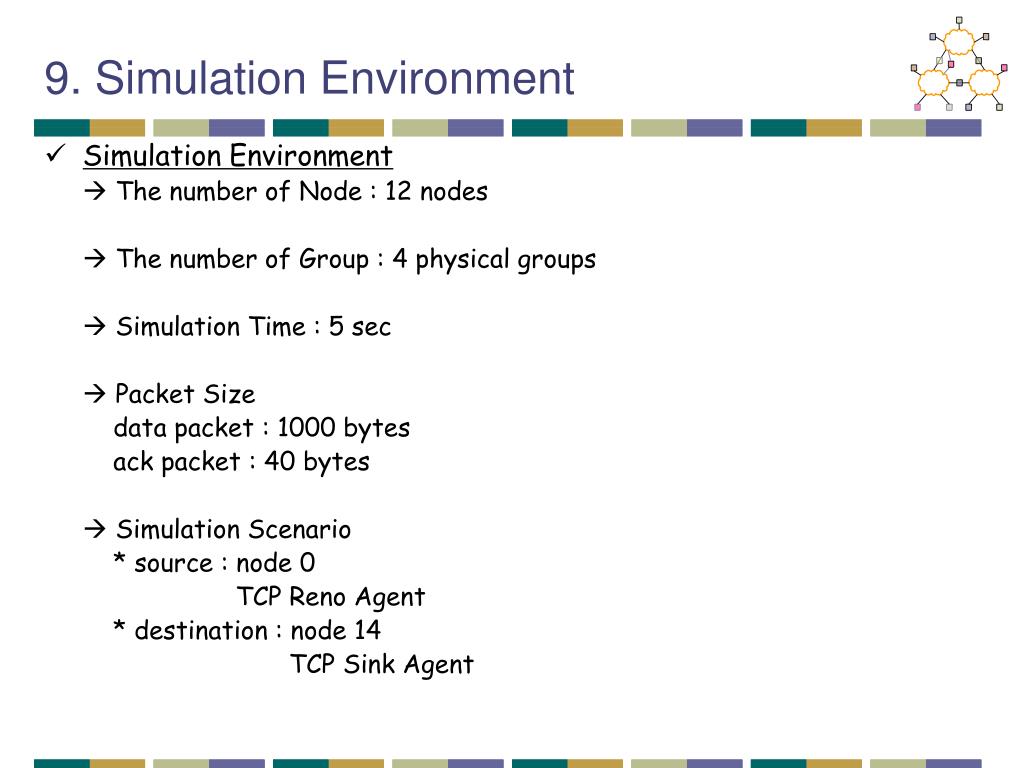 9. Simulation Environment

✓ Simulation Environment
→ The number of Node : 12 nodes

→ The number of Group : 4 physical groups

→ Simulation Time : 5 sec

→ Packet Size
data packet : 1000 bytes
ack packet : 40 bytes

→ Simulation Scenario
* source : node 0
TCP Reno Agent
* destination : node 14
TCP Sink Agent